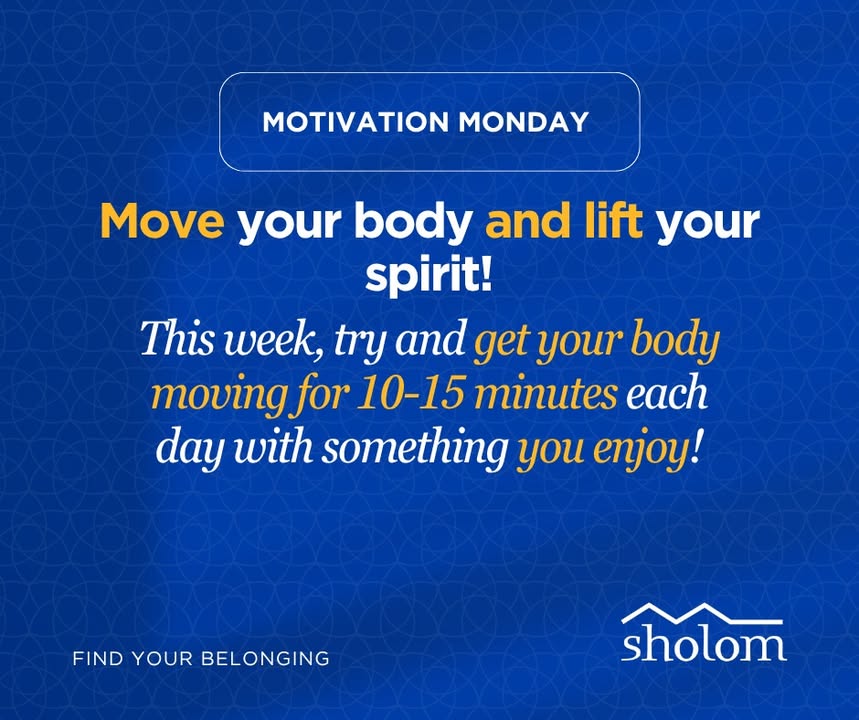 MOTIVATION MONDAY

Move your body and lift your spirit!

This week, try and get your body moving for 10-15 minutes each day with something you enjoy!

FIND YOUR BELONGING

sholom